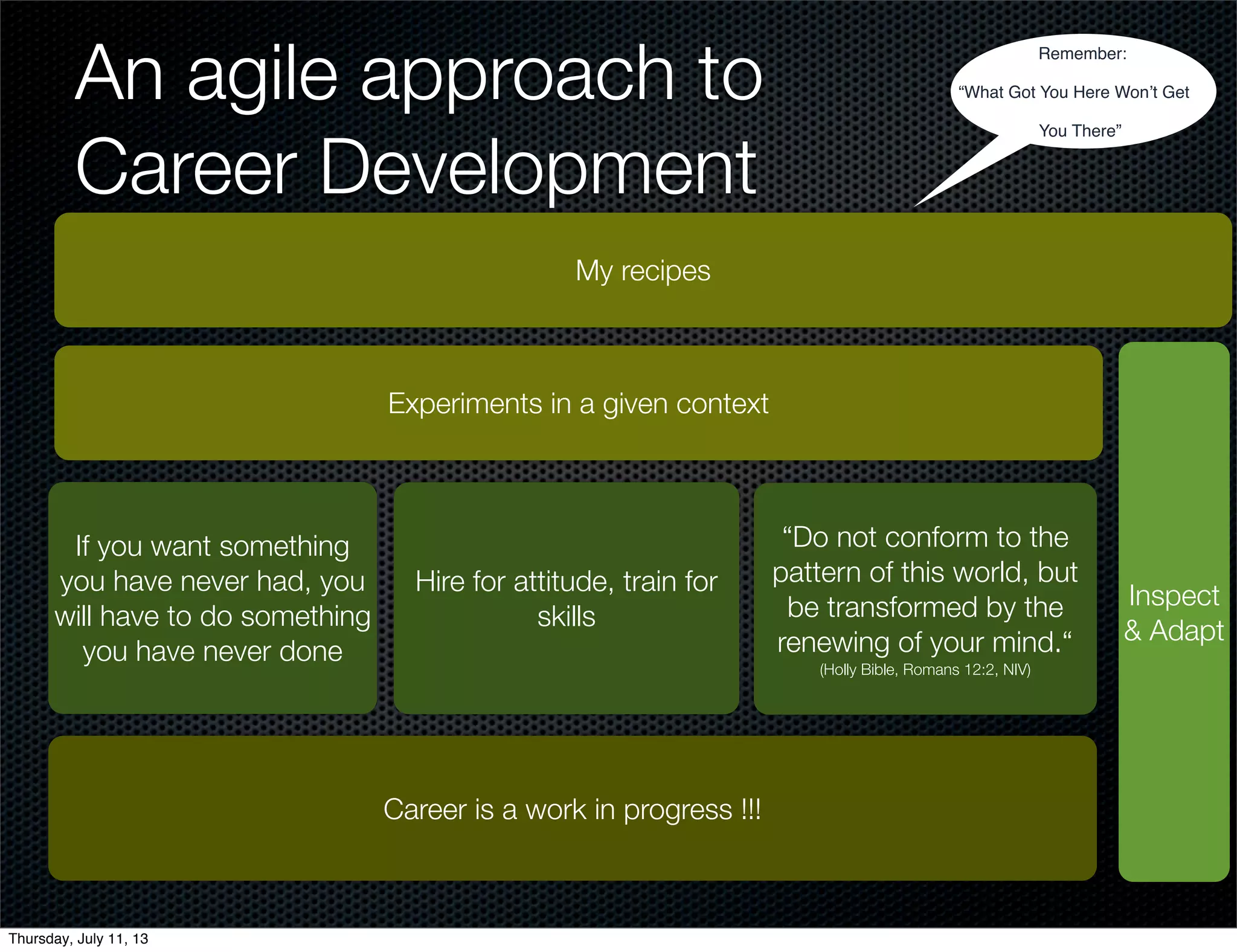 An agile approach to Career Development

Remember:
“What Got You Here Won’t Get You There”

My recipes

Experiments in a given context

If you want something you have never had, you will have to do something you have never done

Hire for attitude, train for skills

“Do not conform to the pattern of this world, but be transformed by the renewing of your mind.“
(Holly Bible, Romans 12:2, NIV)

Inspect & Adapt

Career is a work in progress !!!

Thursday, July 11, 13